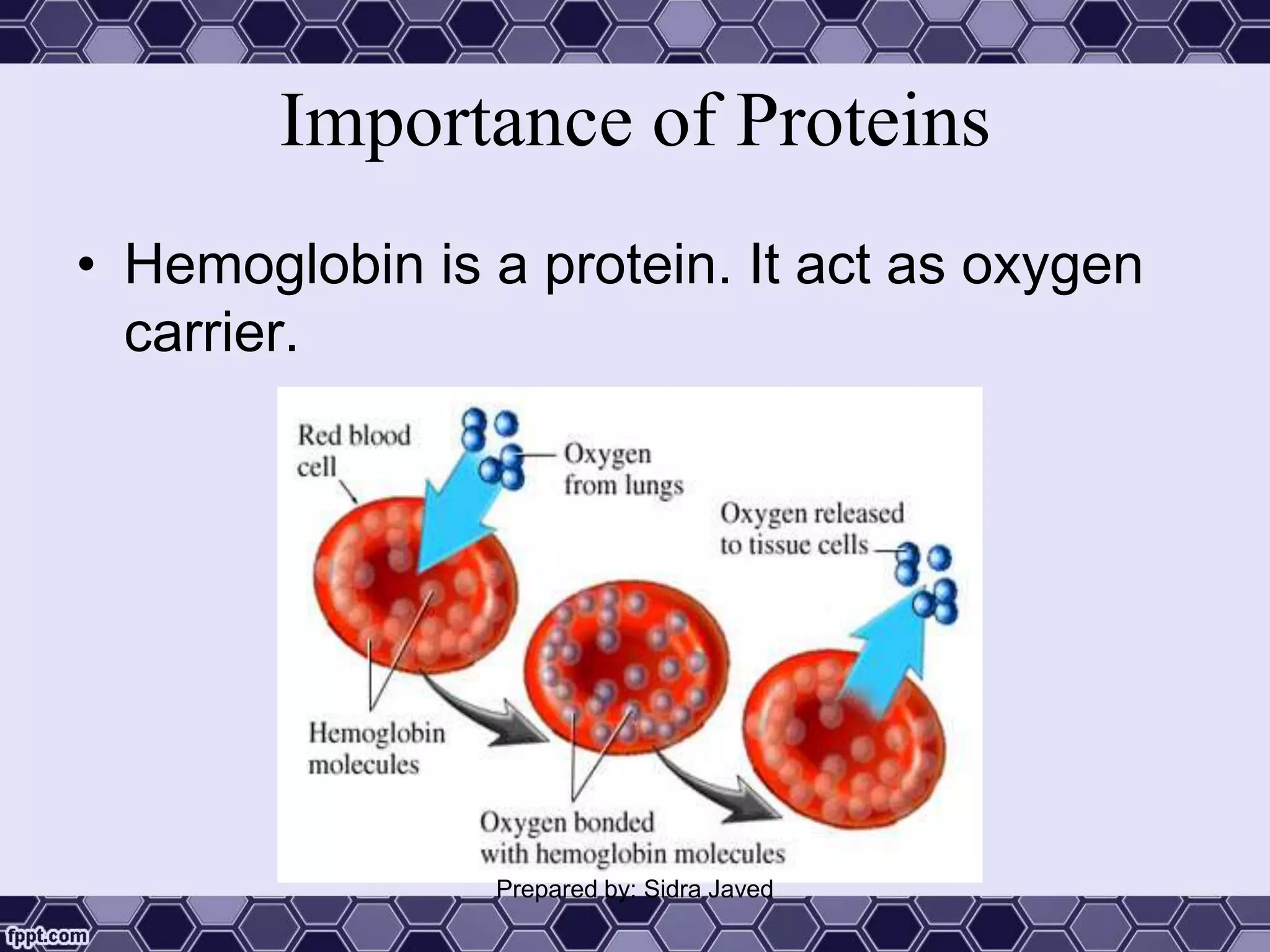 Importance of Proteins

• Hemoglobin is a protein. It act as oxygen carrier.

Red blood cell

Oxygen from lungs

Oxygen released to tissue cells

Hemoglobin molecules

Oxygen bonded with hemoglobin molecules

Prepared by: Sidra Javed

fppt.com